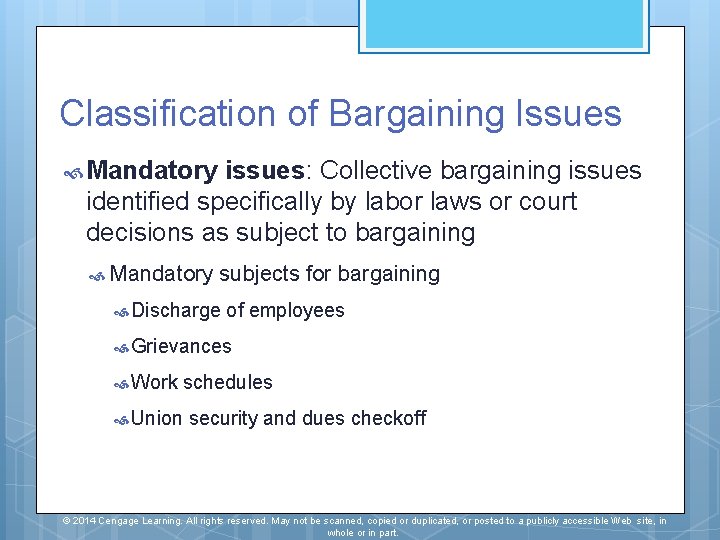 Classification of Bargaining Issues

Mandatory issues: Collective bargaining issues identified specifically by labor laws or court decisions as subject to bargaining

Mandatory subjects for bargaining

Discharge of employees

Grievances

Work schedules

Union security and dues checkoff

© 2014 Cengage Learning. All rights reserved. May not be scanned, copied or duplicated, or posted to a publicly accessible Web site, in whole or in part.